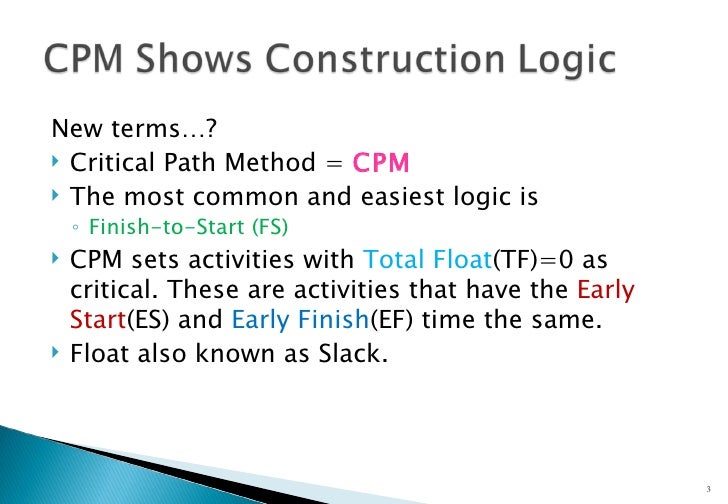 CPM Shows Construction Logic

New terms…?

‣ Critical Path Method = CPM
‣ The most common and easiest logic is
◦ Finish-to-Start (FS)
‣ CPM sets activities with Total Float(TF)=0 as critical. These are activities that have the Early Start(ES) and Early Finish(EF) time the same.
‣ Float also known as Slack.

3